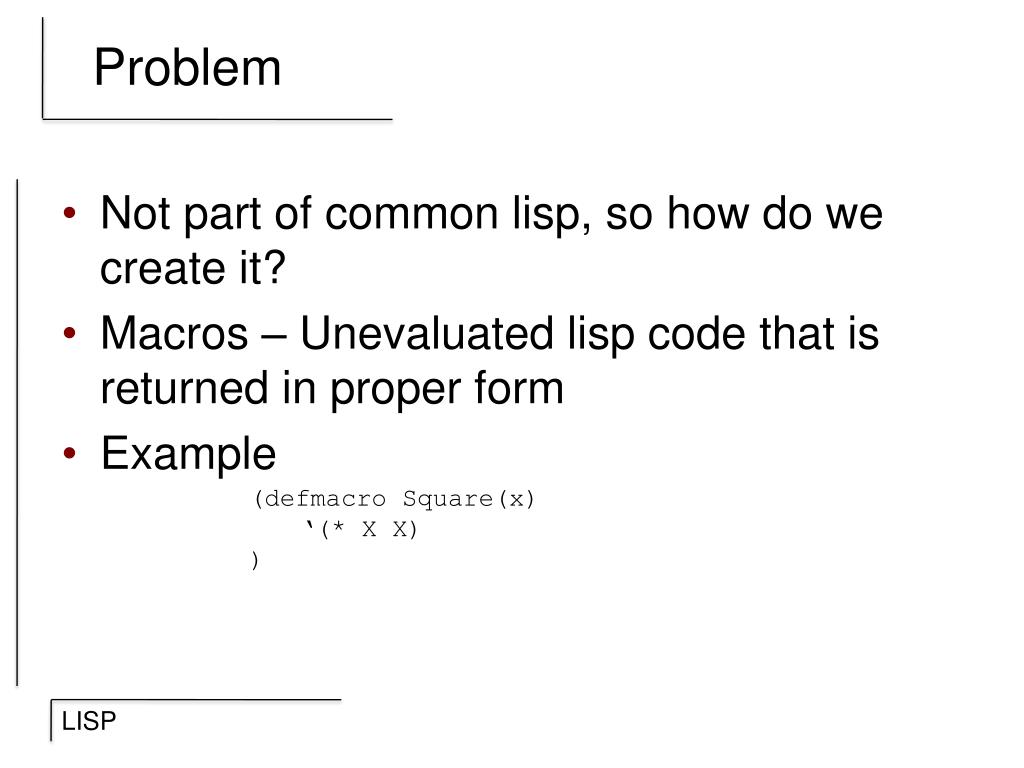 Problem

• Not part of common lisp, so how do we create it?
• Macros – Unevaluated lisp code that is returned in proper form
• Example

(defmacro Square(x)
‘(* X X)
)

LISP